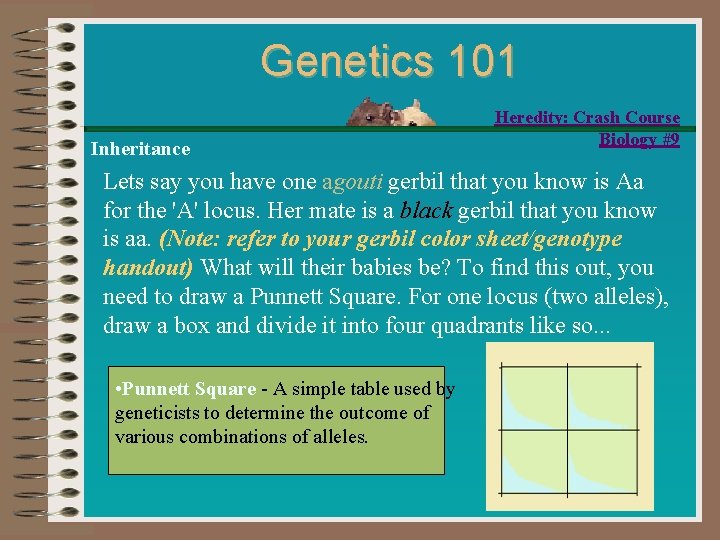 Genetics 101

Heredity: Crash Course Biology #9

Inheritance

Lets say you have one agouti gerbil that you know is Aa for the 'A' locus. Her mate is a black gerbil that you know is aa. (Note: refer to your gerbil color sheet/genotype handout) What will their babies be? To find this out, you need to draw a Punnett Square. For one locus (two alleles), draw a box and divide it into four quadrants like so...

•Punnett Square - A simple table used by geneticists to determine the outcome of various combinations of alleles.